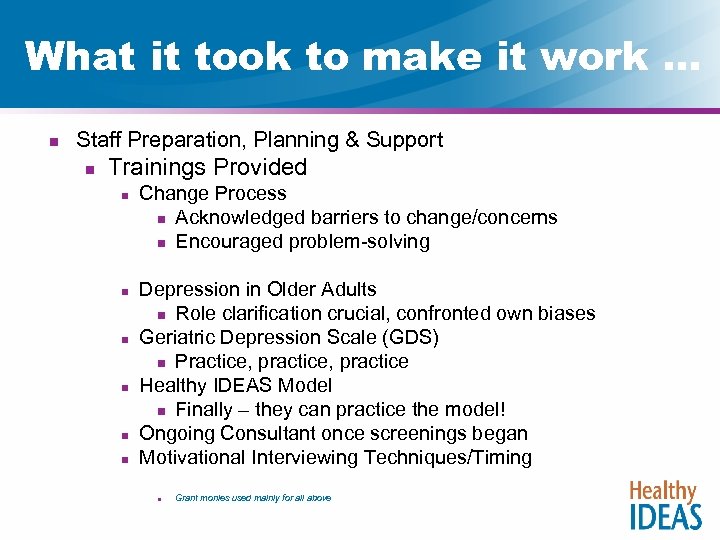 What it took to make it work …

- Staff Preparation, Planning & Support
  - Trainings Provided
    - Change Process
      - Acknowledged barriers to change/concerns
      - Encouraged problem-solving

    - Depression in Older Adults
      - Role clarification crucial, confronted own biases
    - Geriatric Depression Scale (GDS)
      - Practice, practice, practice
    - Healthy IDEAS Model
      - Finally – they can practice the model!
    - Ongoing Consultant once screenings began
    - Motivational Interviewing Techniques/Timing

      - Grant monies used mainly for all above

Healthy IDEAS